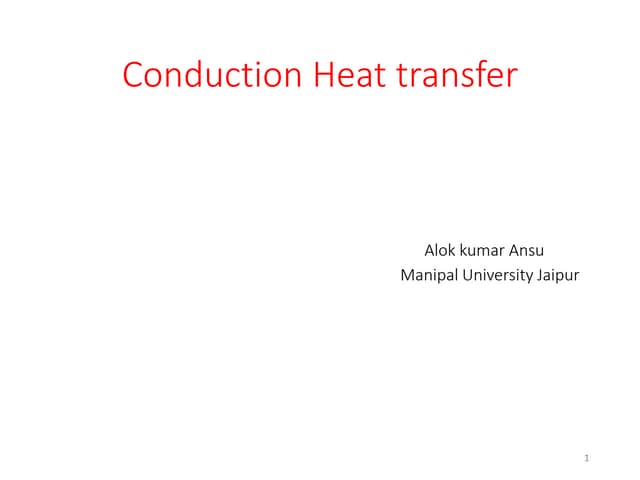 Conduction Heat transfer

Alok kumar Ansu
Manipal University Jaipur

1